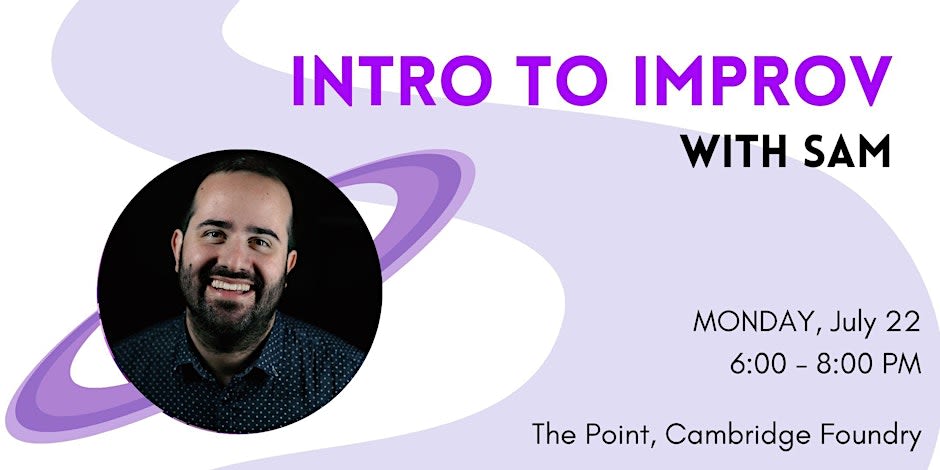 INTRO TO IMPROV
WITH SAM

MONDAY, July 22
6:00 - 8:00 PM

The Point, Cambridge Foundry